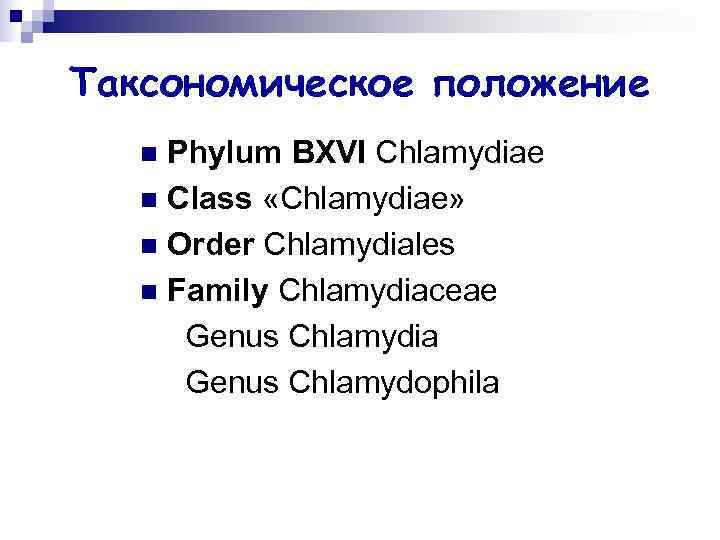 Таксономическое положение

Phylum BXVI Chlamydiae
Class «Chlamydiae»
Order Chlamydiales
Family Chlamydiaceae
Genus Chlamydia
Genus Chlamydophila